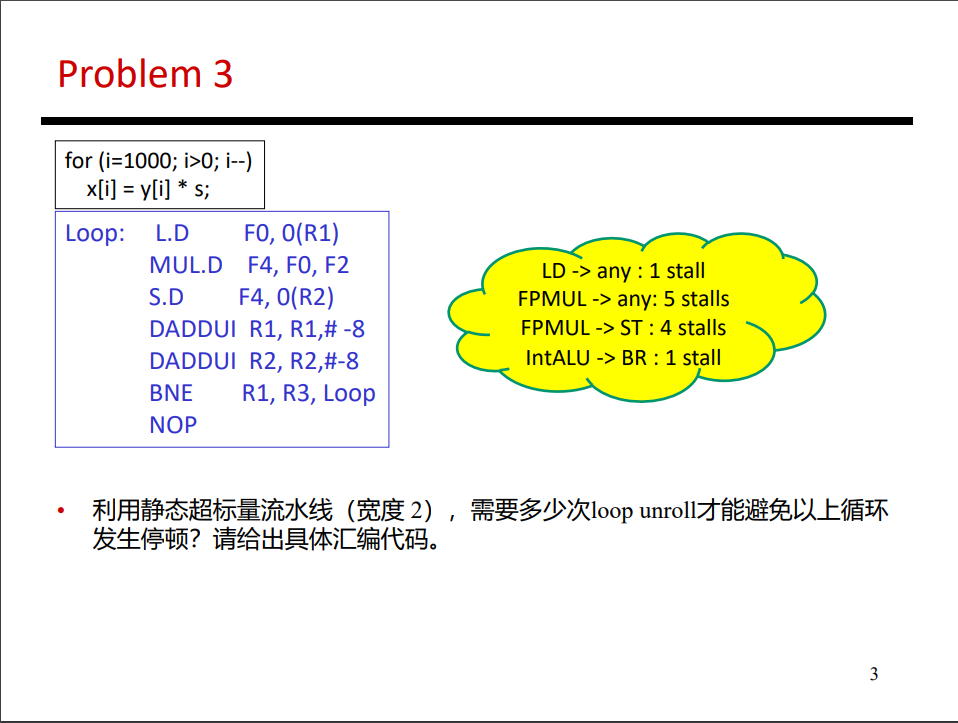 Problem 3

for (i=1000; i>0; i--)
x[i] = y[i] * s;

Loop: L.D F0, 0(R1)
MUL.D F4, F0, F2
S.D F4, 0(R2)
DADDUI R1, R1,# -8
DADDUI R2, R2,#-8
BNE R1, R3, Loop
NOP

LD -> any : 1 stall
FPMUL -> any: 5 stalls
FPMUL -> ST : 4 stalls
IntALU -> BR : 1 stall

• 利用静态超标量流水线（宽度 2），需要多少次loop unroll才能避免以上循环发生停顿？请给出具体汇编代码。

3